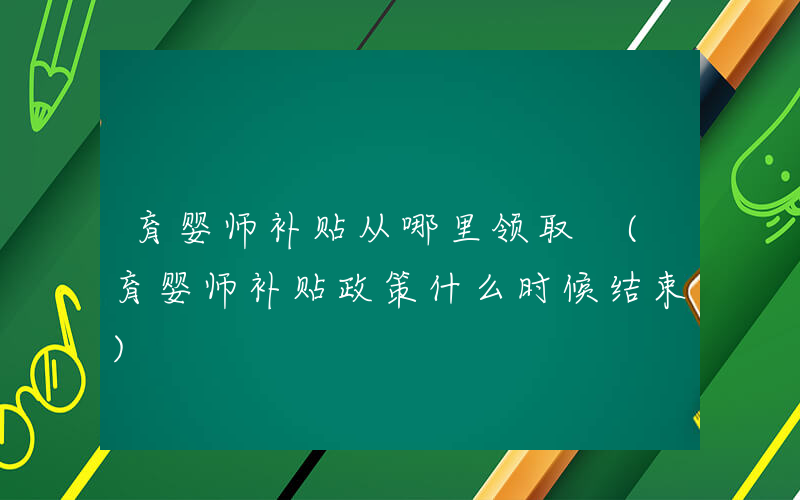 育婴师补贴从哪里领取 （育婴师补贴政策什么时候结束）